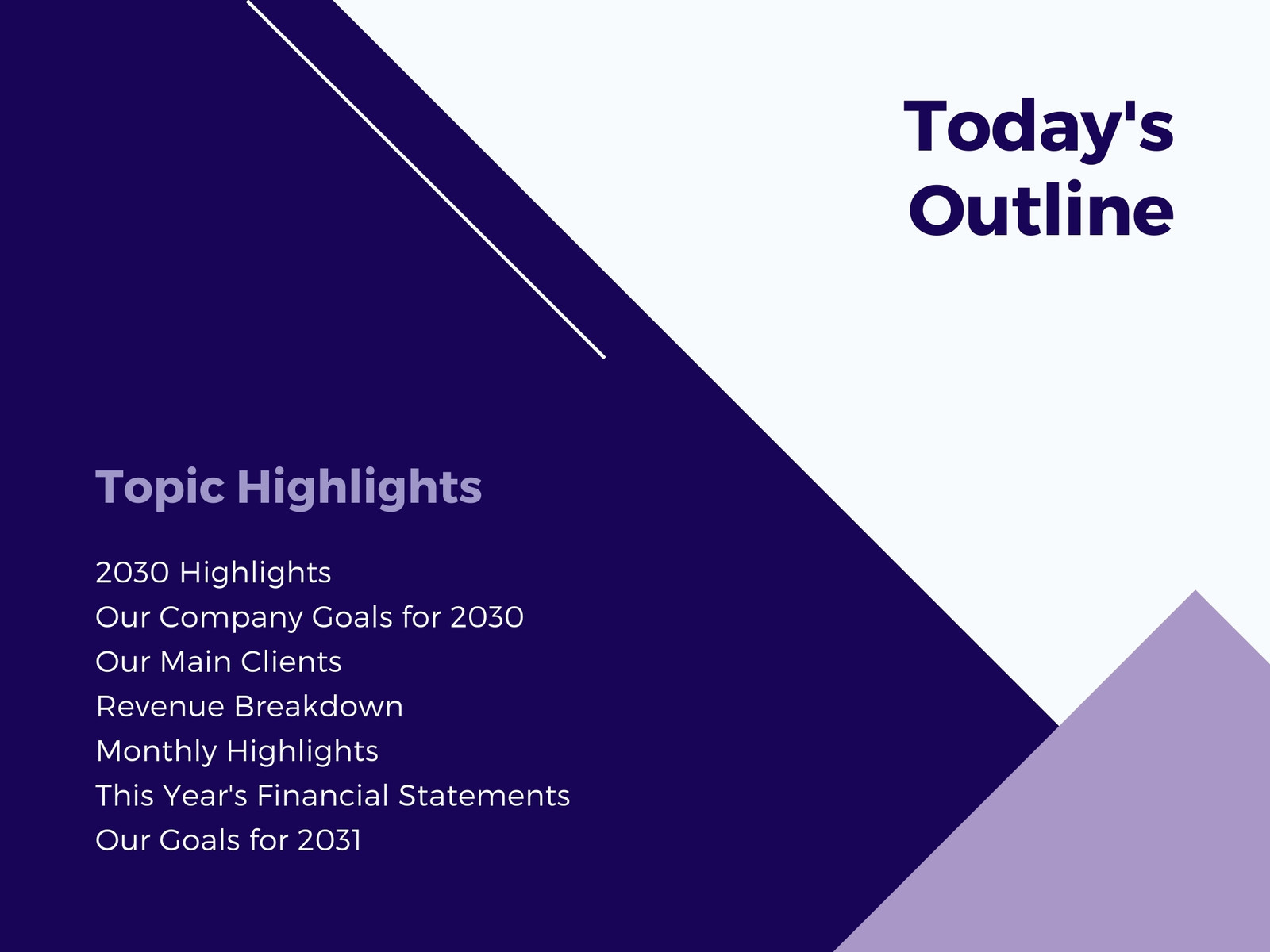 Today's Outline

Topic Highlights

2030 Highlights
Our Company Goals for 2030
Our Main Clients
Revenue Breakdown
Monthly Highlights
This Year's Financial Statements
Our Goals for 2031